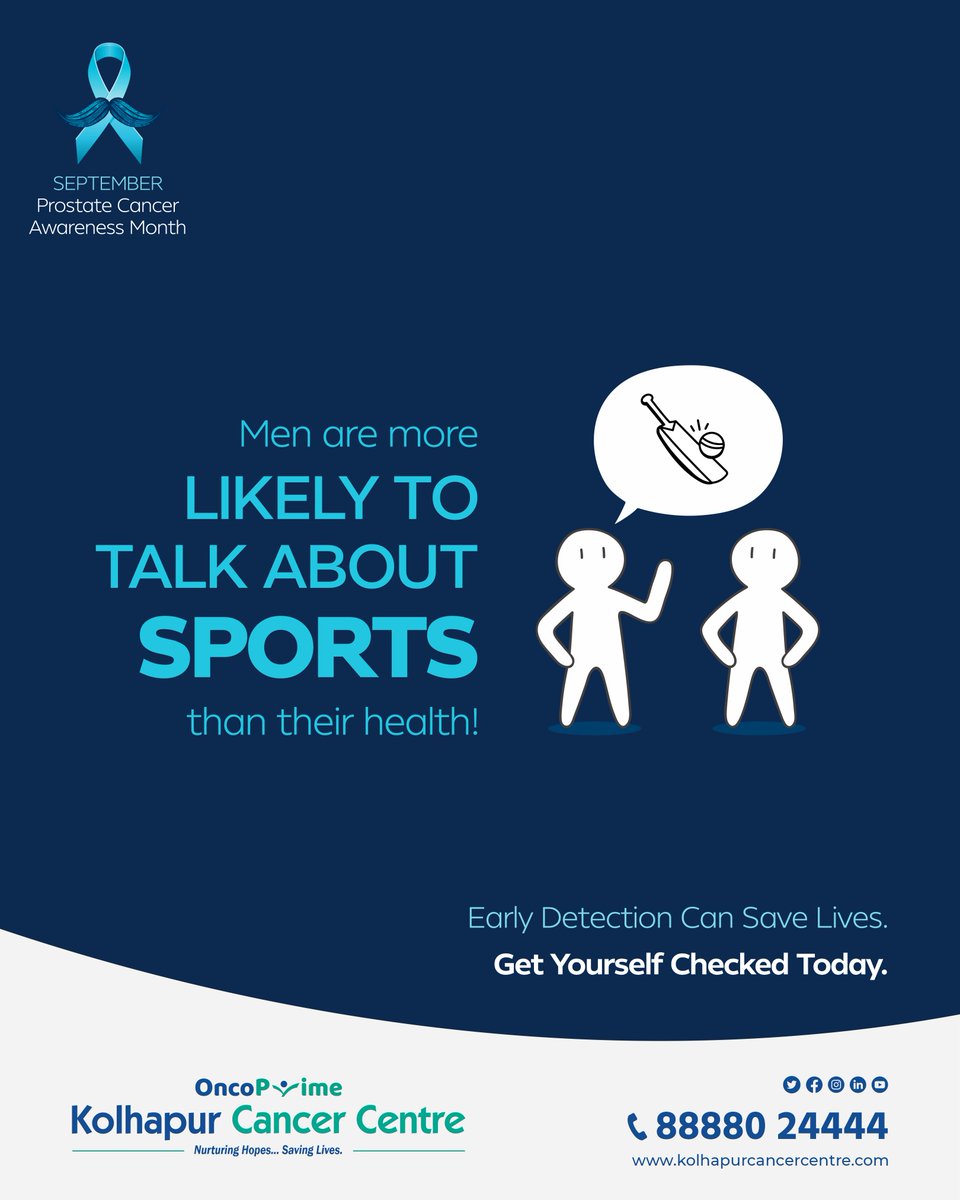 SEPTEMBER
Prostate Cancer
Awareness Month

Men are more
LIKELY TO
TALK ABOUT
SPORTS
than their health!

Early Detection Can Save Lives.
Get Yourself Checked Today.

OncoPrime
Kolhapur Cancer Centre
Nurturing Hopes... Saving Lives.

88880 24444
www.kolhapurcancercentre.com